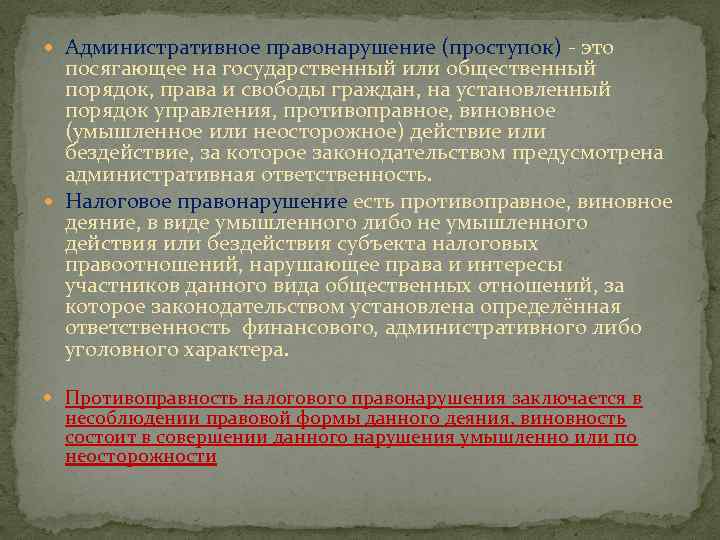 Административное правонарушение (проступок) - это посягающее на государственный или общественный порядок, права и свободы граждан, на установленный порядок управления, противоправное, виновное (умышленное или неосторожное) действие или бездействие, за которое законодательством предусмотрена административная ответственность.

Налоговое правонарушение есть противоправное, виновное деяние, в виде умышленного либо не умышленного действия или бездействия субъекта налоговых правоотношений, нарушающее права и интересы участников данного вида общественных отношений, за которое законодательством установлена определённая ответственность финансового, административного либо уголовного характера.

Противоправность налогового правонарушения заключается в несоблюдении правовой формы данного деяния, виновность состоит в совершении данного нарушения умышленно или по неосторожности